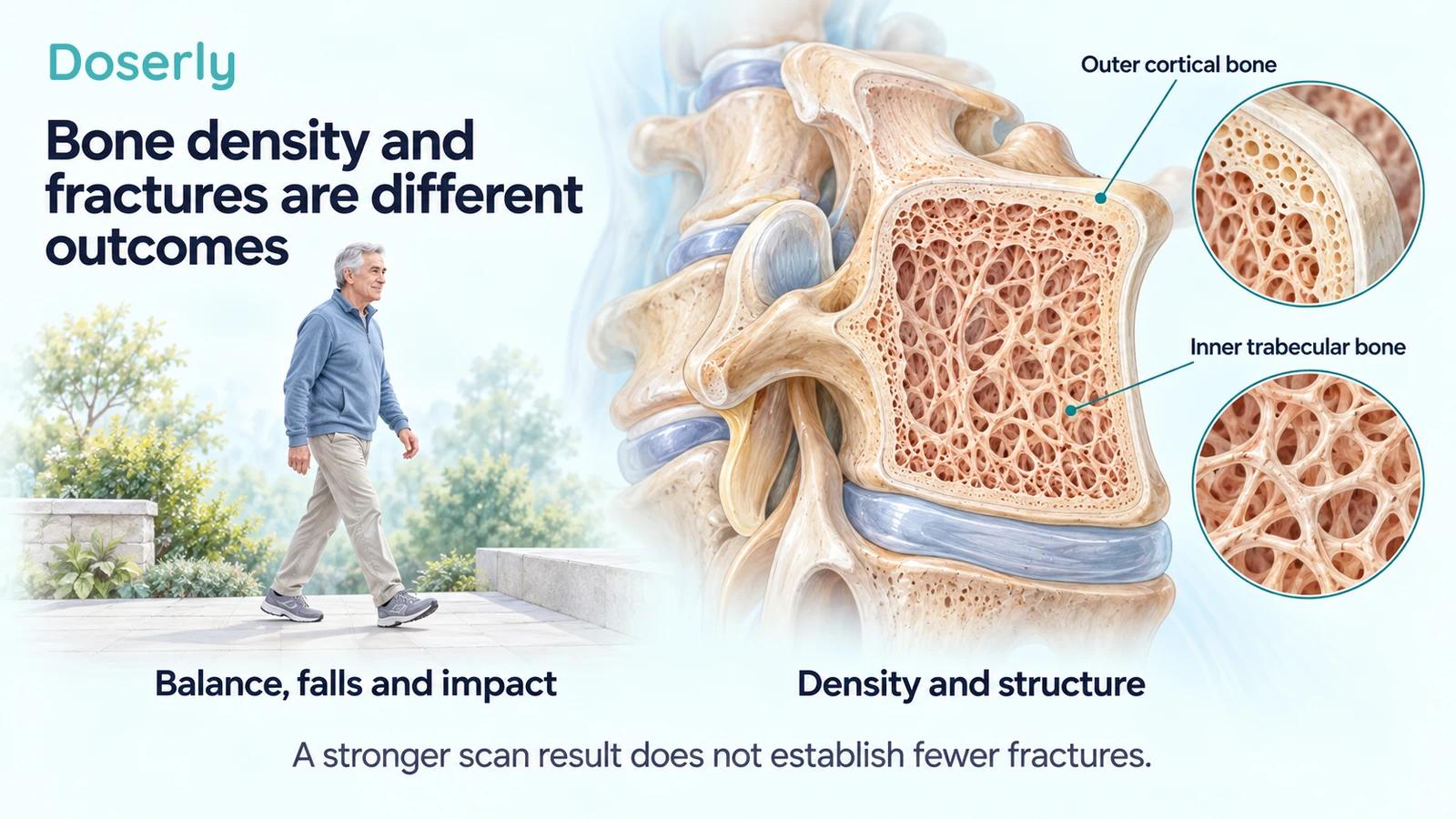 Doserly

Bone density and fractures are different outcomes

Outer cortical bone

Inner trabecular bone

Balance, falls and impact

Density and structure

A stronger scan result does not establish fewer fractures.